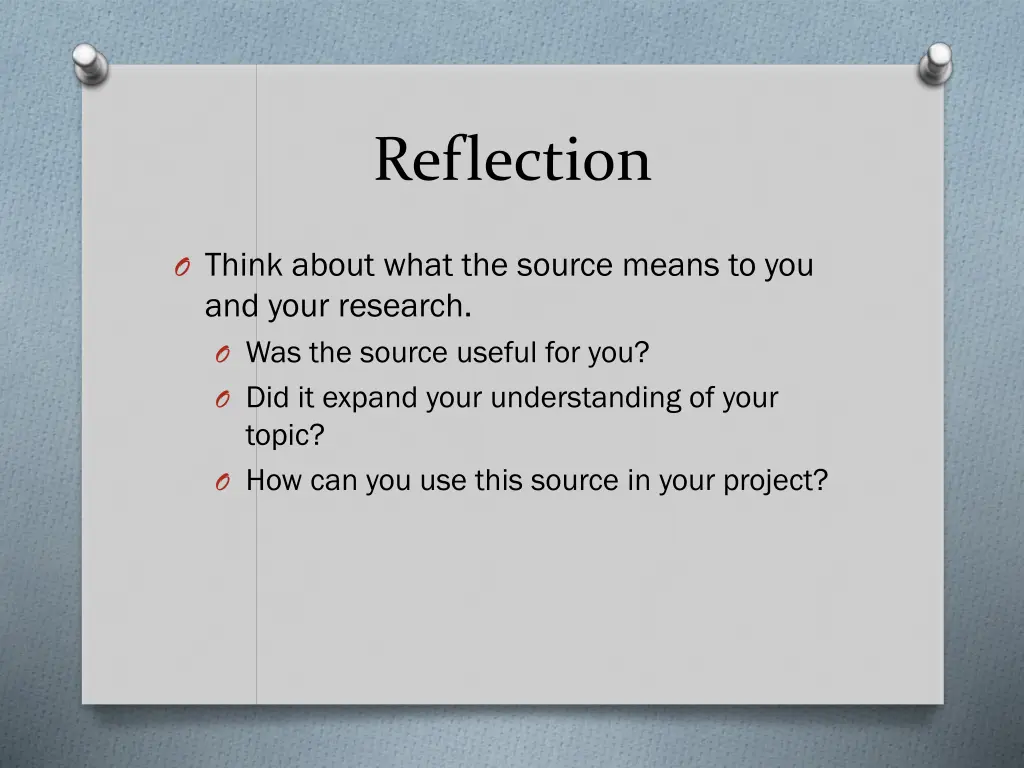 Reflection

O Think about what the source means to you and your research.
O Was the source useful for you?
O Did it expand your understanding of your topic?
O How can you use this source in your project?